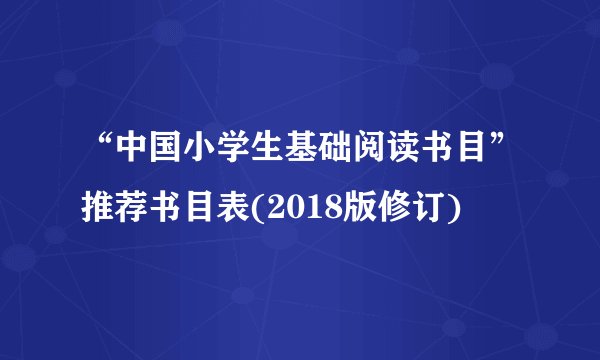 “中国小学生基础阅读书目”
推荐书目表(2018版修订)